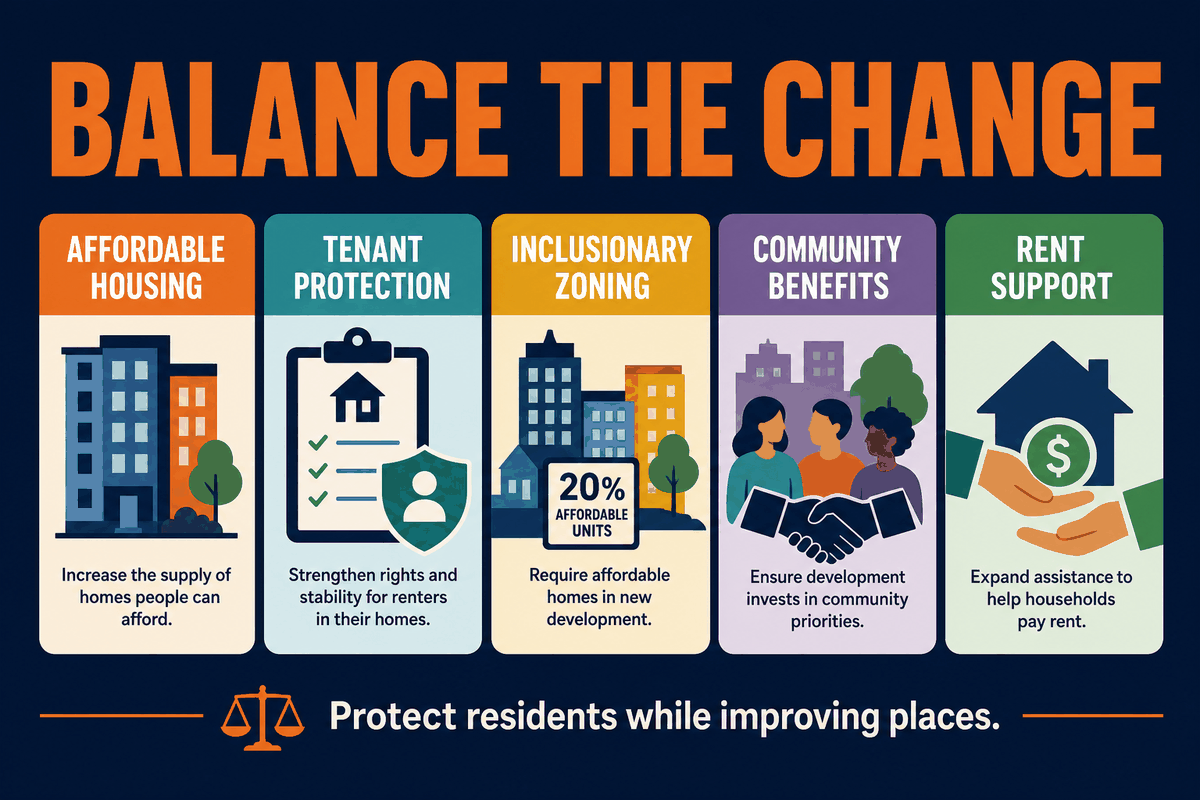 BALANCE THE CHANGE

AFFORDABLE HOUSING

Increase the supply of homes people can afford.

TENANT PROTECTION

Strengthen rights and stability for renters in their homes.

INCLUSIONARY ZONING

20% AFFORDABLE UNITS

Require affordable homes in new development.

COMMUNITY BENEFITS

Ensure development invests in community priorities.

RENT SUPPORT

$

Expand assistance to help households pay rent.

Protect residents while improving places.